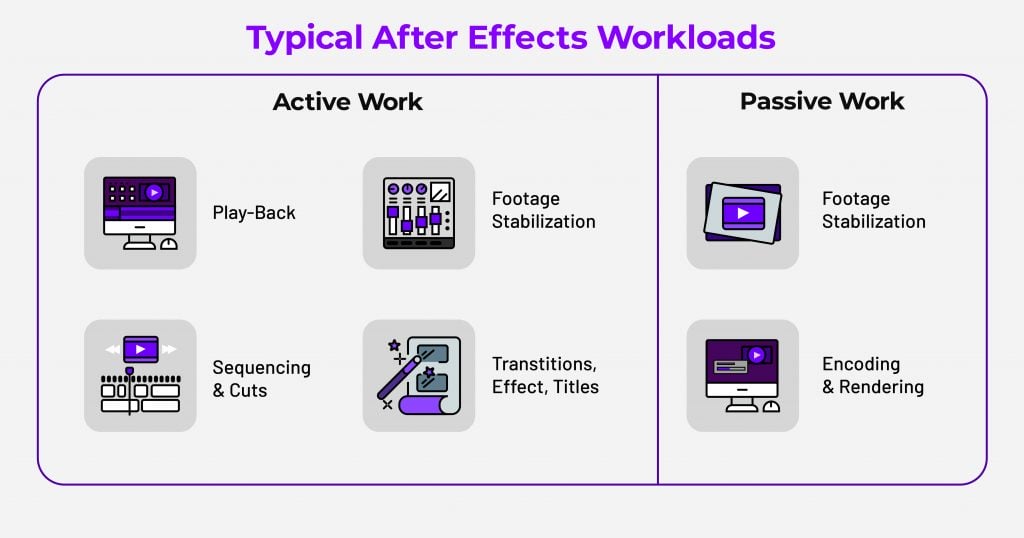 Typical After Effects Workloads

Active Work

Play-Back

Footage Stabilization

Sequencing & Cuts

Transtitions, Effect, Titles

Passive Work

Footage Stabilization

Encoding & Rendering